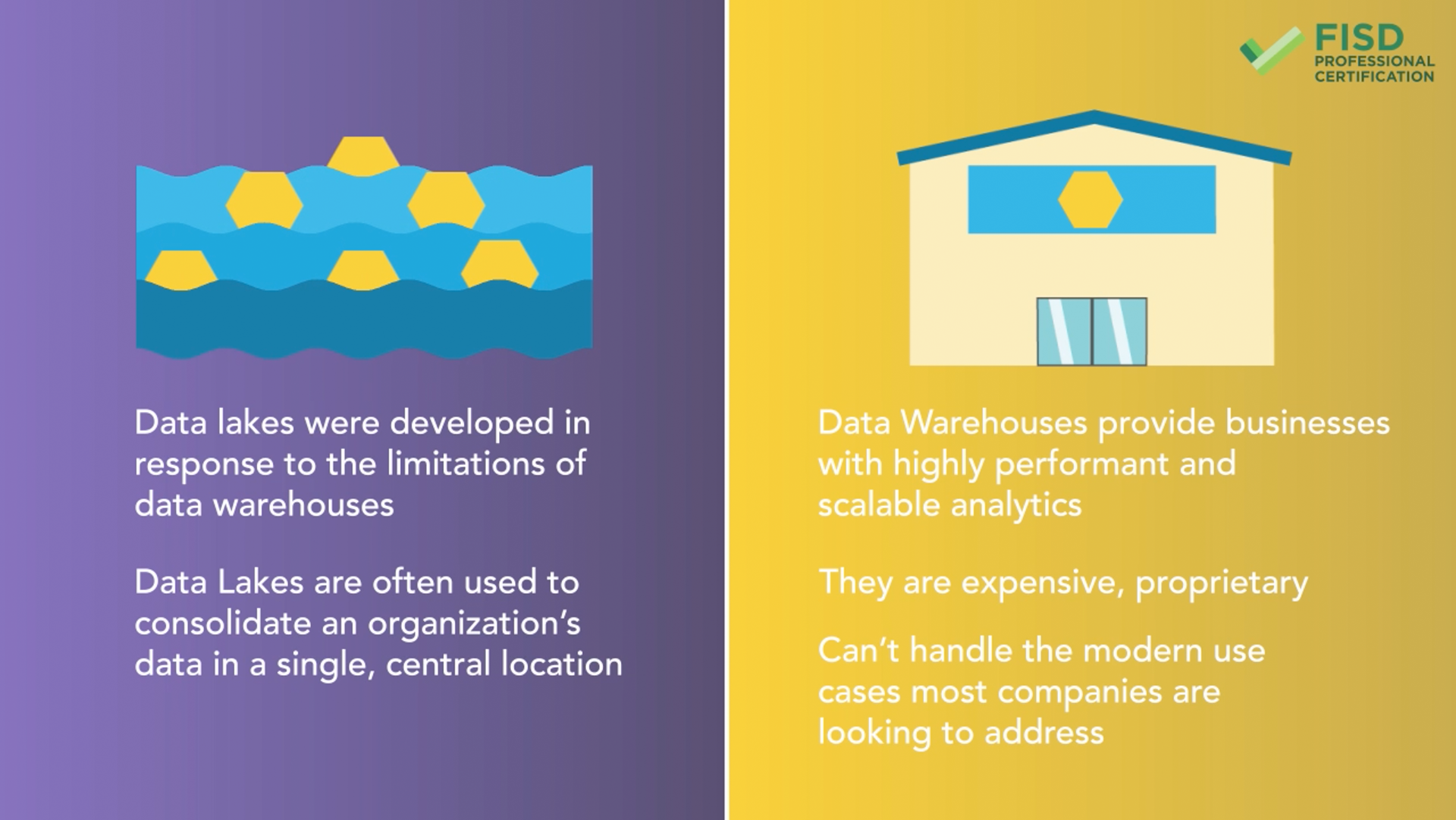 FISD
PROFESSIONAL
CERTIFICATION

Data lakes were developed in response to the limitations of data warehouses

Data Lakes are often used to consolidate an organization's data in a single, central location

Data Warehouses provide businesses with highly performant and scalable analytics

They are expensive, proprietary

Can't handle the modern use cases most companies are looking to address